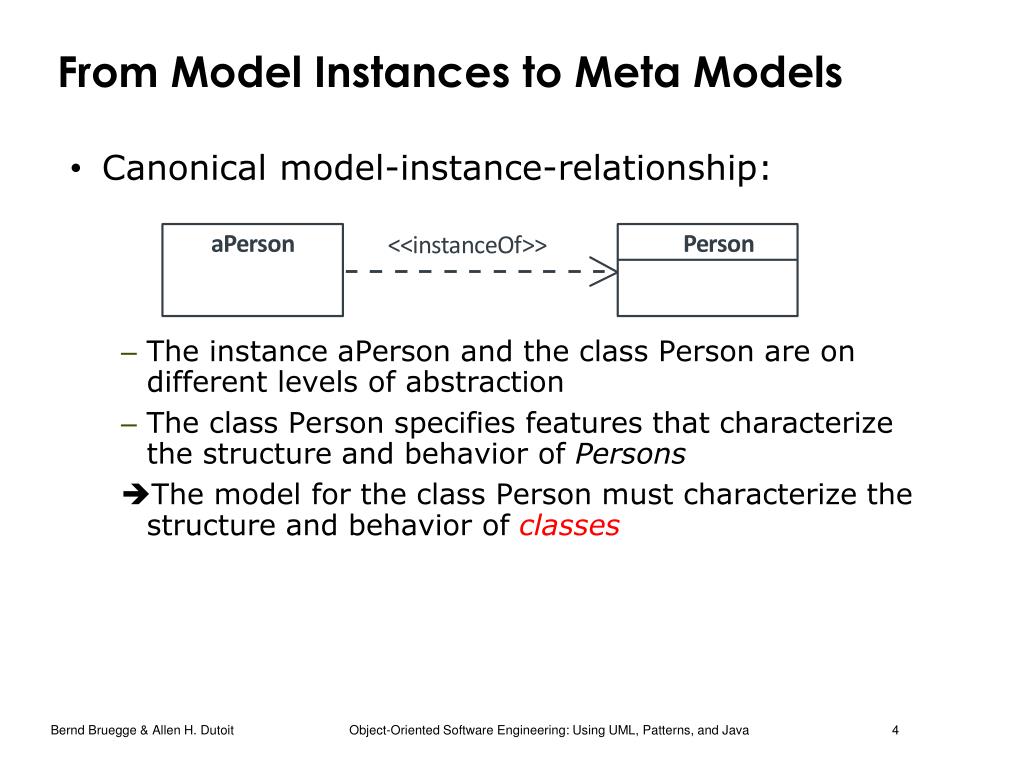 From Model Instances to Meta Models

• Canonical model-instance-relationship:

aPerson

<<instanceOf>>

Person

– The instance aPerson and the class Person are on different levels of abstraction

– The class Person specifies features that characterize the structure and behavior of Persons

➔The model for the class Person must characterize the structure and behavior of classes

Bernd Bruegge & Allen H. Dutoit

Object-Oriented Software Engineering: Using UML, Patterns, and Java

4